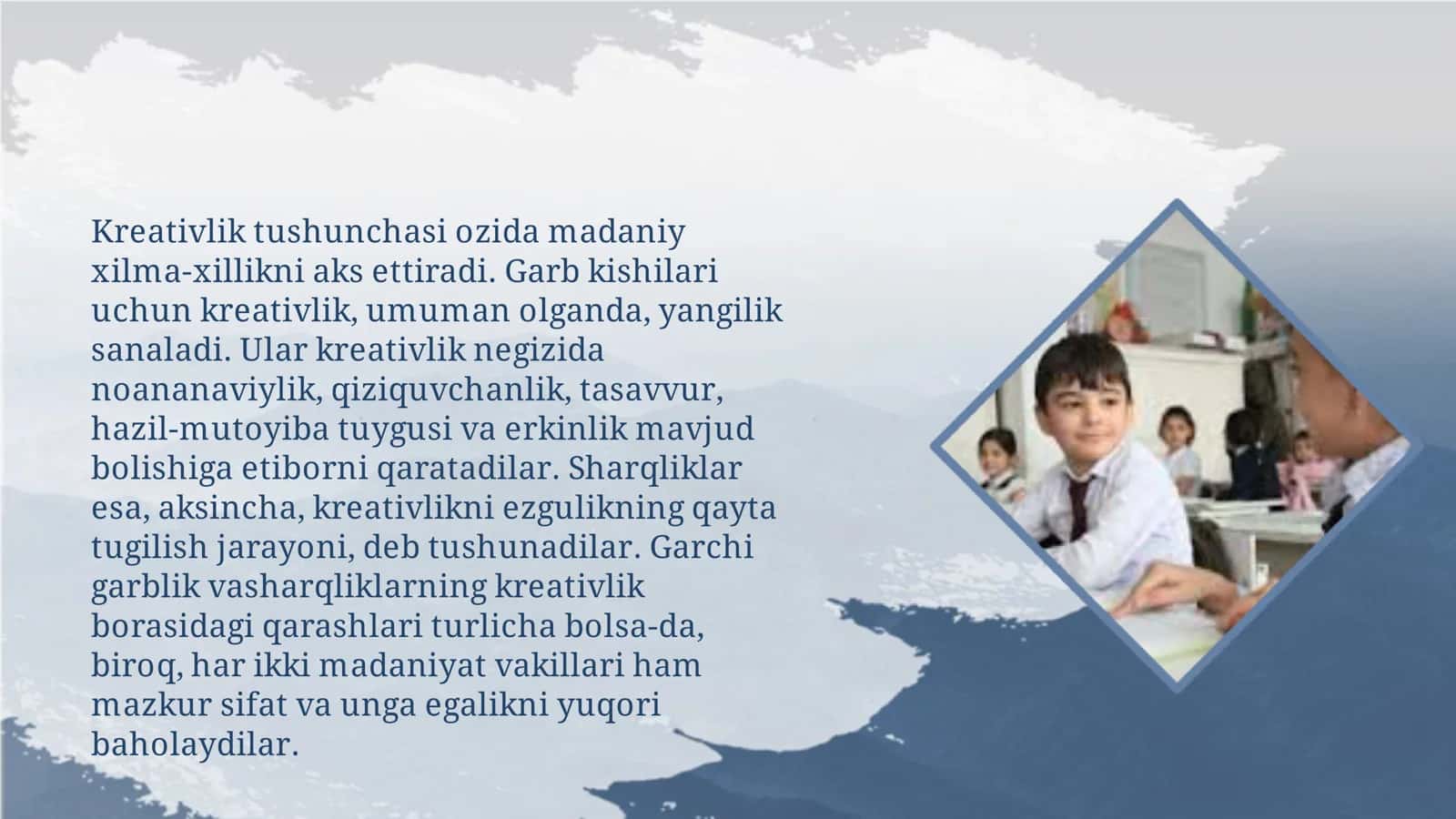 Kreativlik tushunchasi ozida madaniy xilma-xillikni aks ettiradi. Garb kishilari uchun kreativlik, umuman olganda, yangilik sanaladi. Ular kreativlik negizida noananaviylik, qiziquvchanlik, tasavvur, hazil-mutoyiba tuygusi va erkinlik mavjud bolishiga etiborni qaratadilar. Sharqliklar esa, aksincha, kreativlikni ezgulikning qayta tugilish jarayoni, deb tushunadilar. Garchi garblik vasharqliklarning kreativlik borasidagi qarashlari turlicha bolsa-da, biroq, har ikki madaniyat vakillari ham mazkur sifat va unga egalikni yuqori baholaydilar.